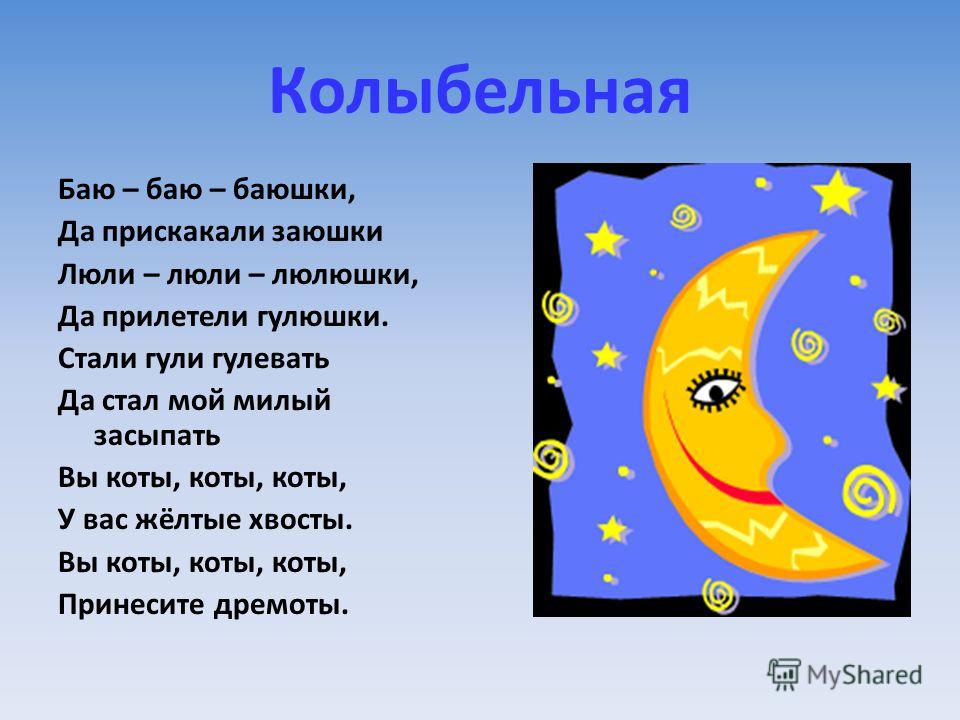 Колыбельная

Баю – баю – баюшки,
Да прискакали заюшки
Люли – люли – люлюшки,
Да прилетели гулюшки.
Стали гули гулевать
Да стал мой милый засыпать
Вы коты, коты, коты,
У вас жёлтые хвосты.
Вы коты, коты, коты,
Принесите дремоты.

MyShared